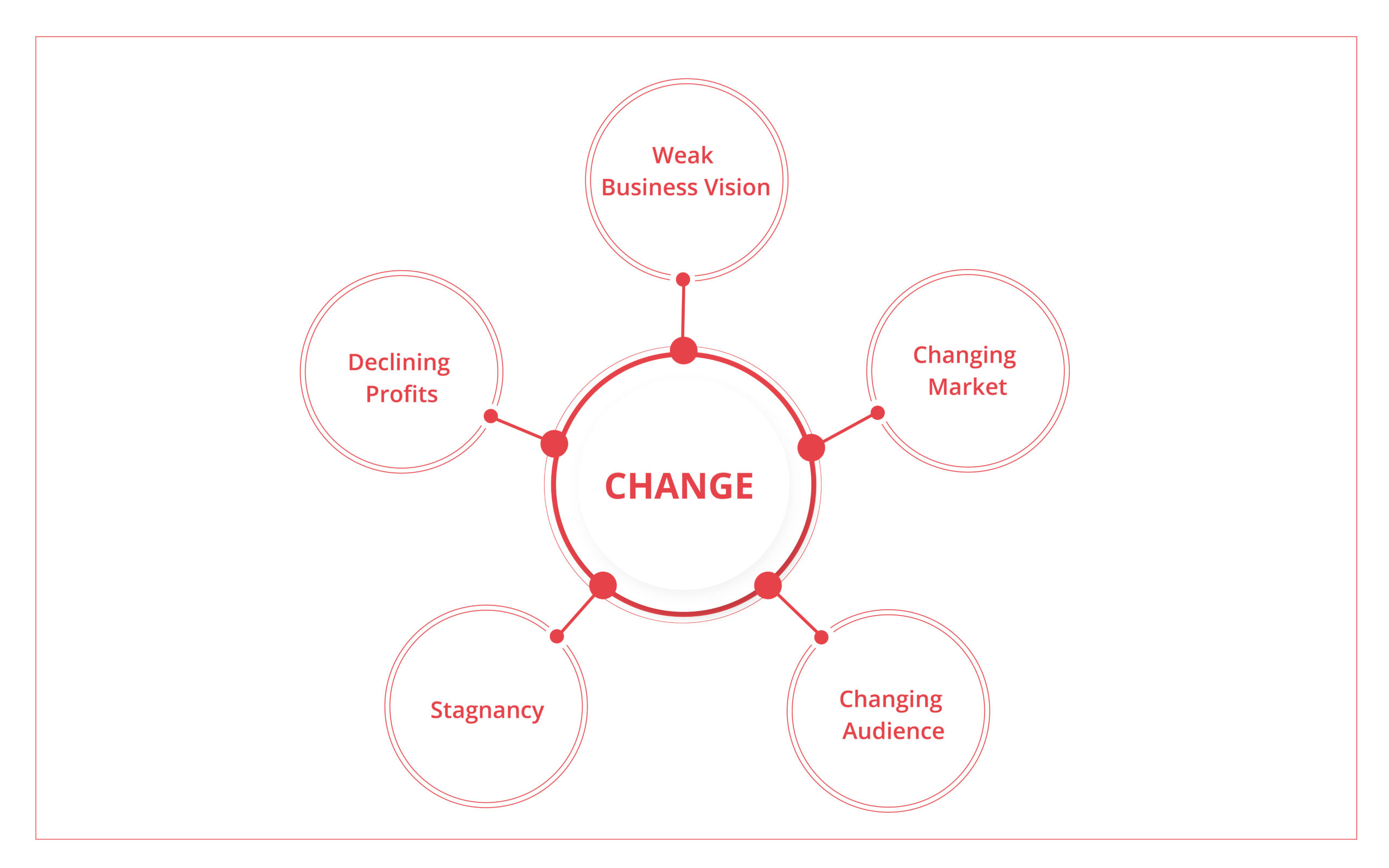 Weak
Business Vision

Declining
Profits

Changing
Market

CHANGE

Stagnancy

Changing
Audience